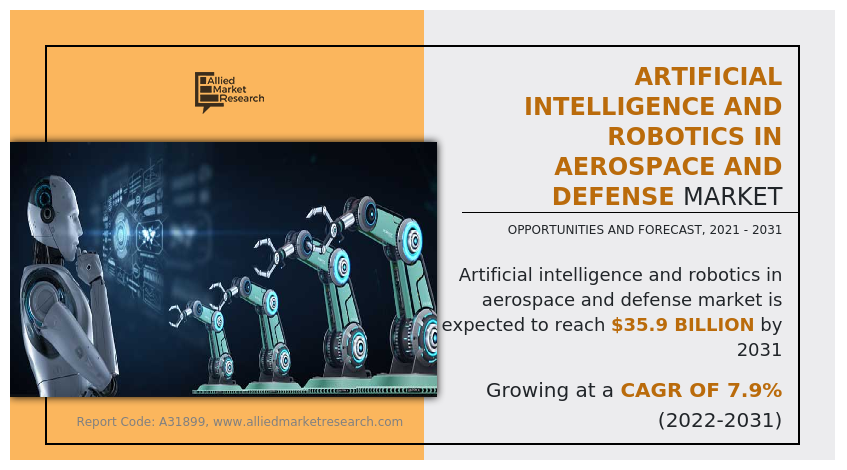 Allied Market Research

ARTIFICIAL INTELLIGENCE AND ROBOTICS IN AEROSPACE AND DEFENSE MARKET

OPPORTUNITIES AND FORECAST, 2021 - 2031

Artificial intelligence and robotics in aerospace and defense market is expected to reach $35.9 BILLION by 2031

Growing at a CAGR OF 7.9% (2022-2031)

Report Code: A31899, www.alliedmarketresearch.com